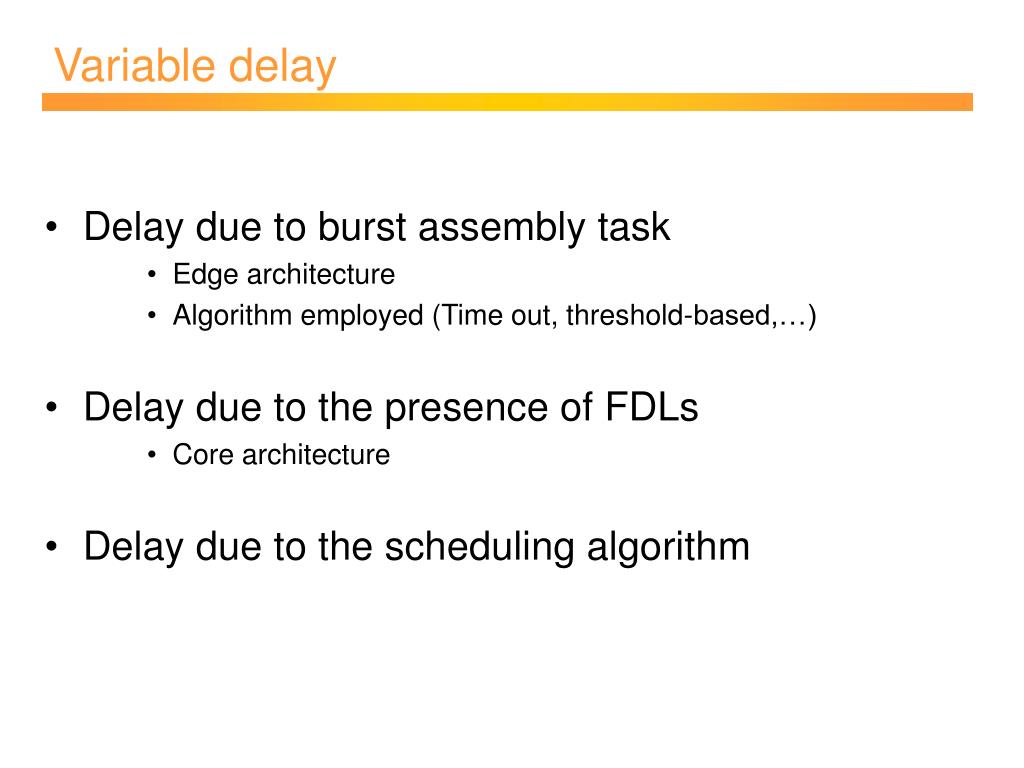 Variable delay

• Delay due to burst assembly task
  • Edge architecture
  • Algorithm employed (Time out, threshold-based,…)

• Delay due to the presence of FDLs
  • Core architecture

• Delay due to the scheduling algorithm